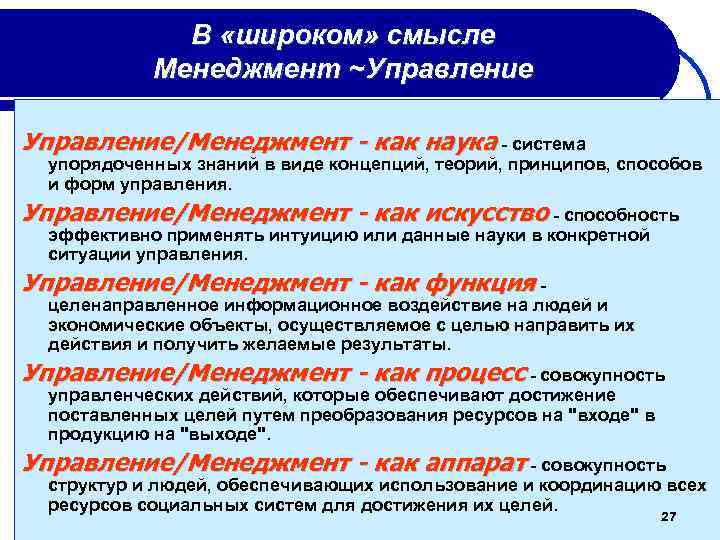 В «широком» смысле
Менеджмент ~Управление

Управление/Менеджмент - как наука - система упорядоченных знаний в виде концепций, теорий, принципов, способов и форм управления.

Управление/Менеджмент - как искусство - способность эффективно применять интуицию или данные науки в конкретной ситуации управления.

Управление/Менеджмент - как функция - целенаправленное информационное воздействие на людей и экономические объекты, осуществляемое с целью направить их действия и получить желаемые результаты.

Управление/Менеджмент - как процесс - совокупность управленческих действий, которые обеспечивают достижение поставленных целей путем преобразования ресурсов на "входе" в продукцию на "выходе".

Управление/Менеджмент - как аппарат - совокупность структур и людей, обеспечивающих использование и координацию всех ресурсов социальных систем для достижения их целей.

27